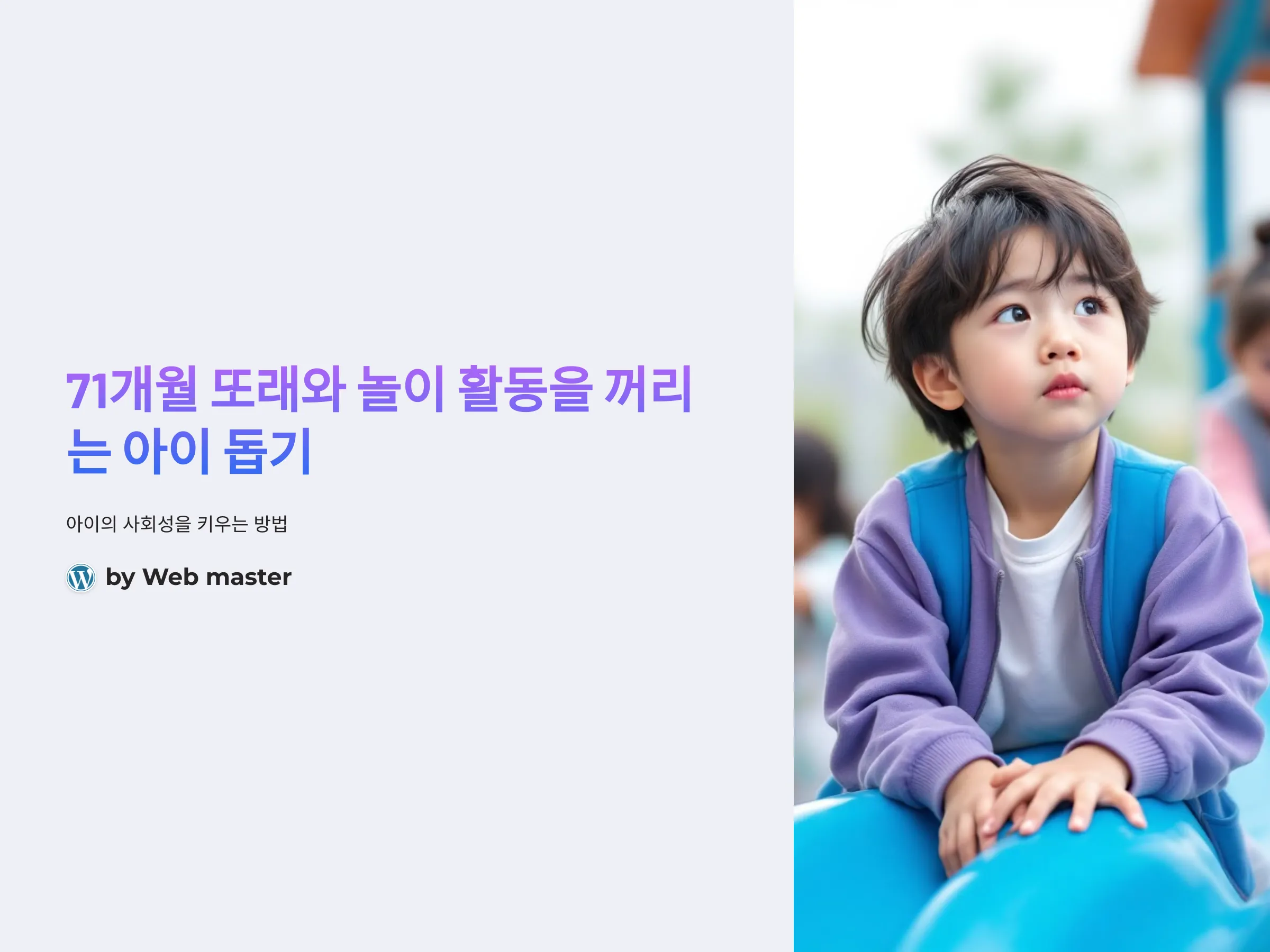 71개월 또래와 놀이 활동을 꺼리는 아이 돕기

아이의 사회성을 키우는 방법

by Web master